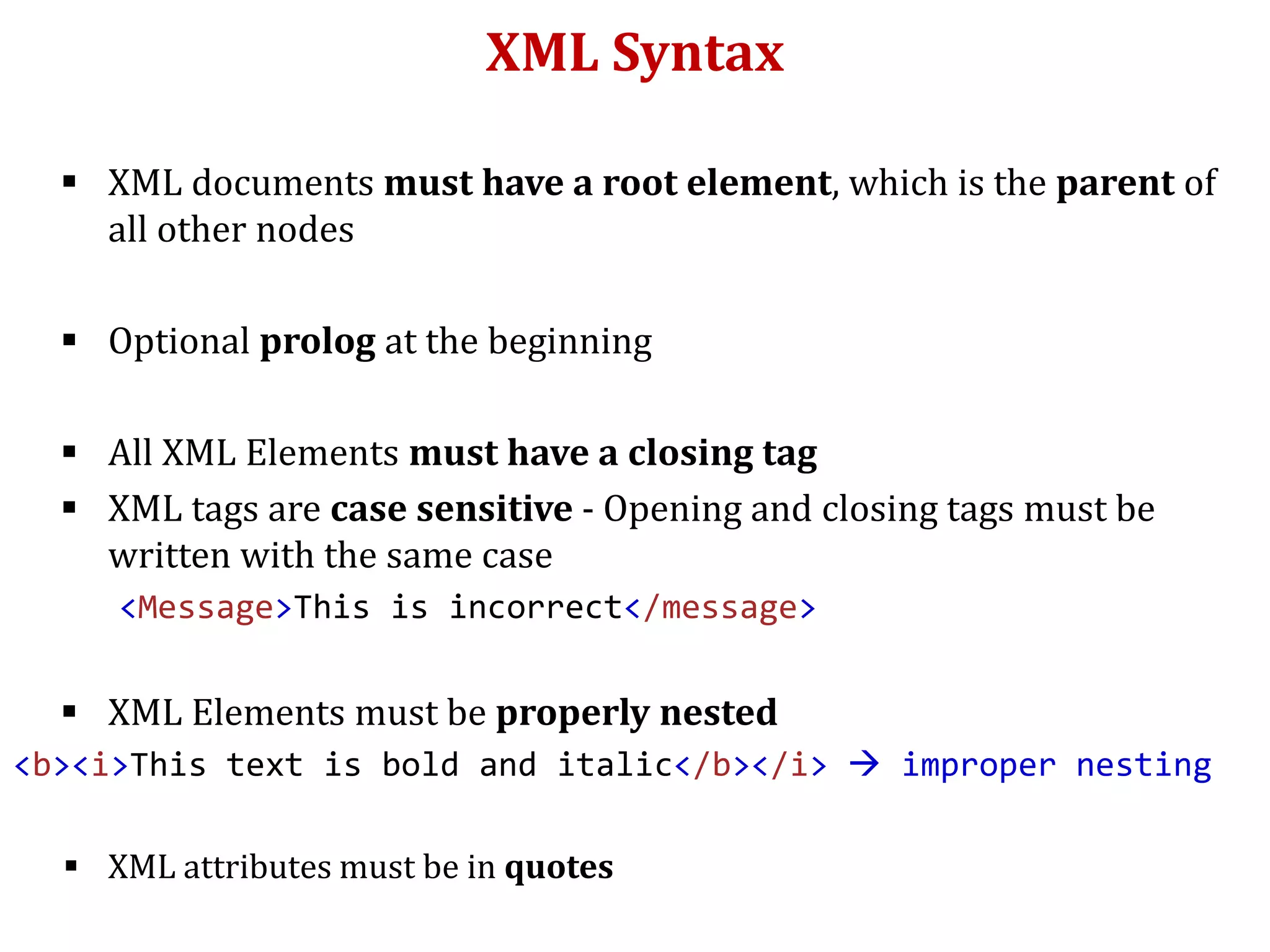 XML Syntax

▪ XML documents must have a root element, which is the parent of all other nodes

▪ Optional prolog at the beginning

▪ All XML Elements must have a closing tag

▪ XML tags are case sensitive - Opening and closing tags must be written with the same case

<Message>This is incorrect</message>

▪ XML Elements must be properly nested

<b><i>This text is bold and italic</b></i> → improper nesting

▪ XML attributes must be in quotes